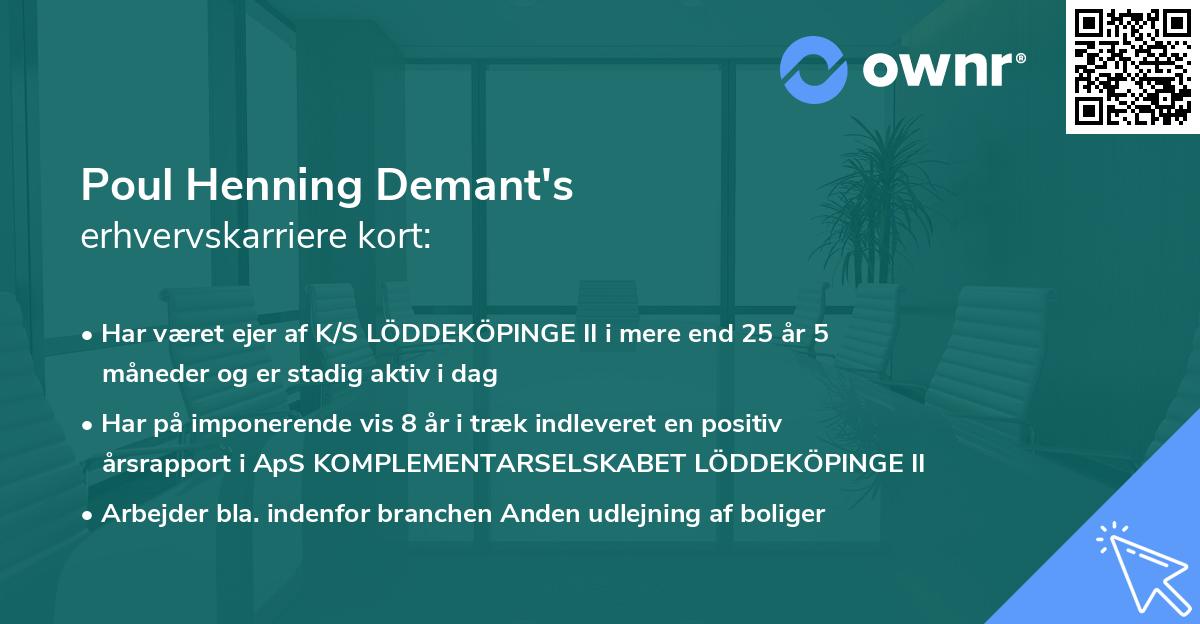 ownr®

Poul Henning Demant's
erhvervskarriere kort:

• Har været ejer af K/S LÖDDEKÖPINGE II i mere end 25 år 5 måneder og er stadig aktiv i dag

• Har på imponerende vis 8 år i træk indleveret en positiv årsrapport i ApS KOMPLEMENTARSELSKABET LÖDDEKÖPINGE II

• Arbejder bla. indenfor branchen Anden udlejning af boliger